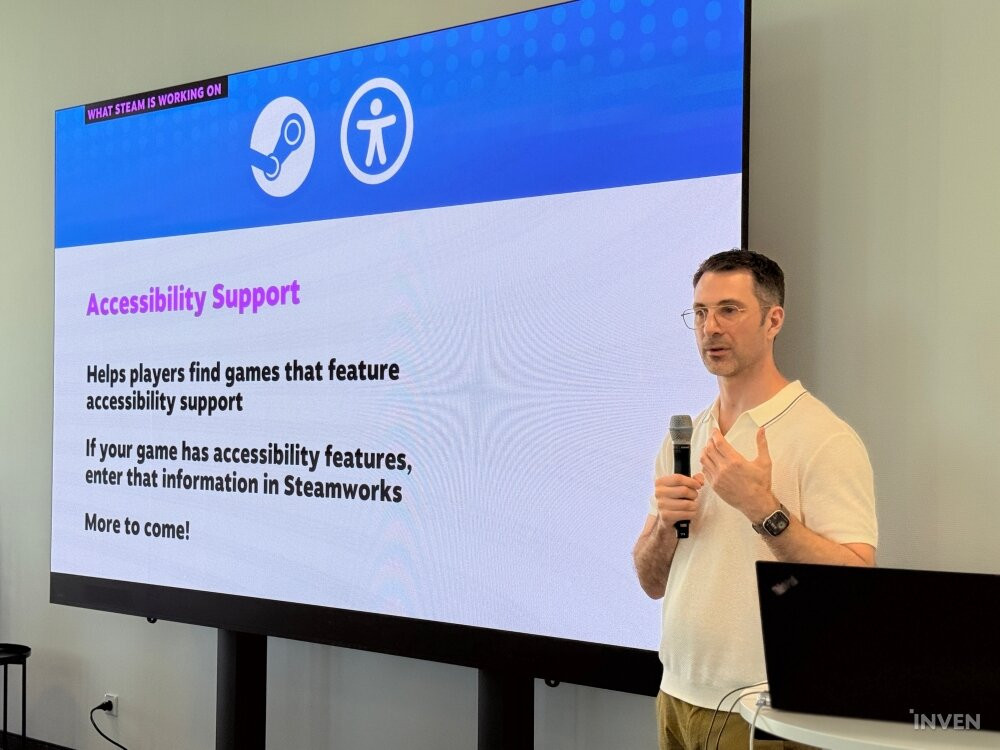 WHAT STEAM IS WORKING ON

Accessibility Support

Helps players find games that feature accessibility support

If your game has accessibility features, enter that information in Steamworks

More to come!

INVEN